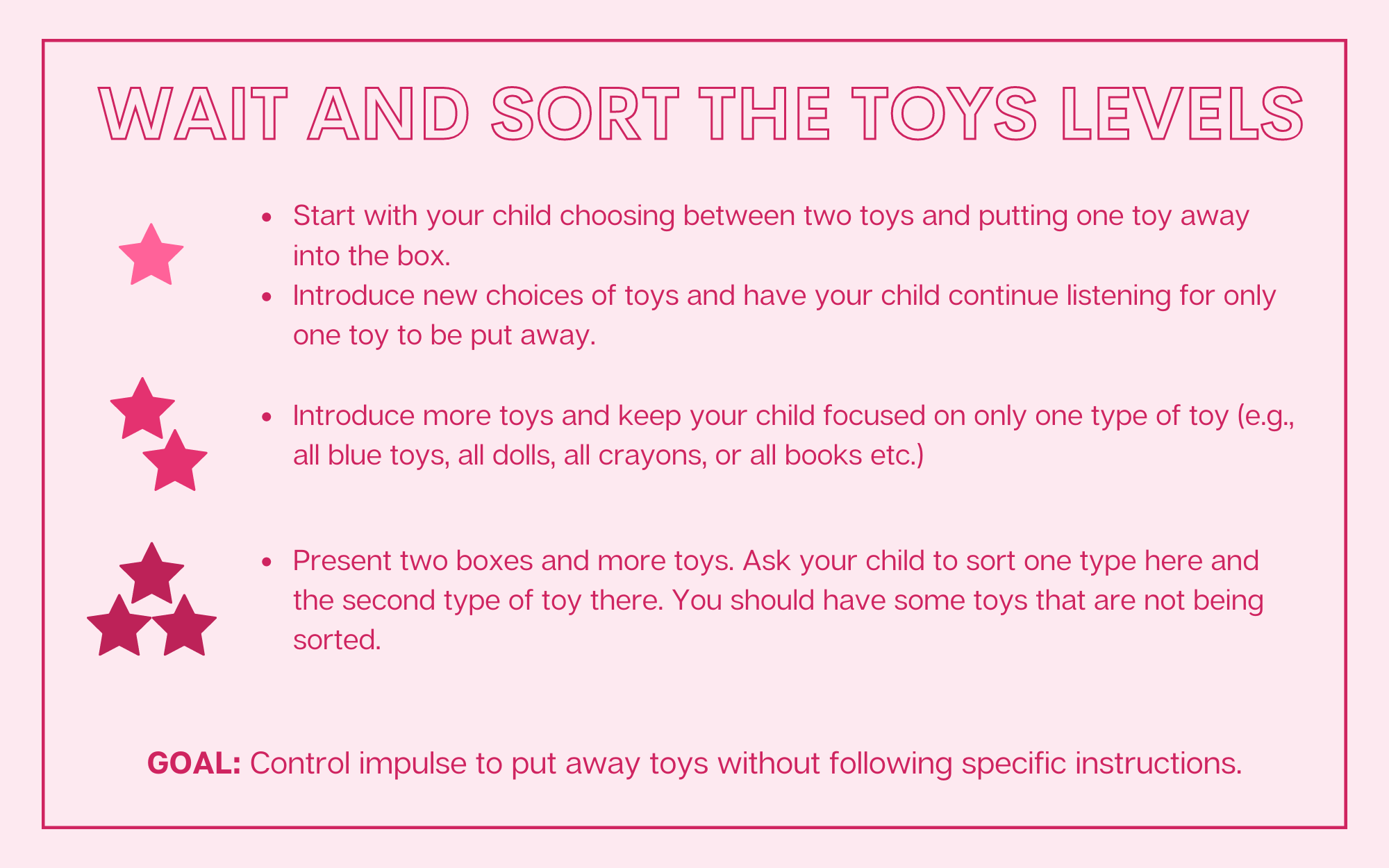 WAIT AND SORT THE TOYS LEVELS

• Start with your child choosing between two toys and putting one toy away into the box.
• Introduce new choices of toys and have your child continue listening for only one toy to be put away.

• Introduce more toys and keep your child focused on only one type of toy (e.g., all blue toys, all dolls, all crayons, or all books etc.)

• Present two boxes and more toys. Ask your child to sort one type here and the second type of toy there. You should have some toys that are not being sorted.

GOAL: Control impulse to put away toys without following specific instructions.